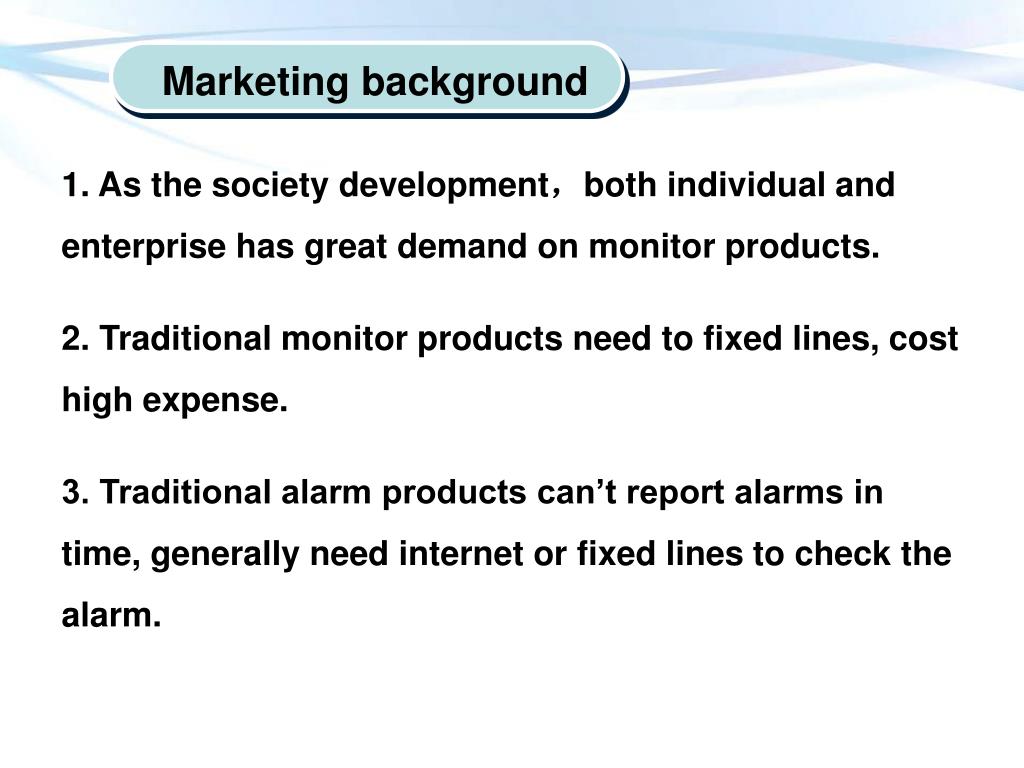 Marketing background

1. As the society development，both individual and enterprise has great demand on monitor products.

2. Traditional monitor products need to fixed lines, cost high expense.

3. Traditional alarm products can’t report alarms in time, generally need internet or fixed lines to check the alarm.